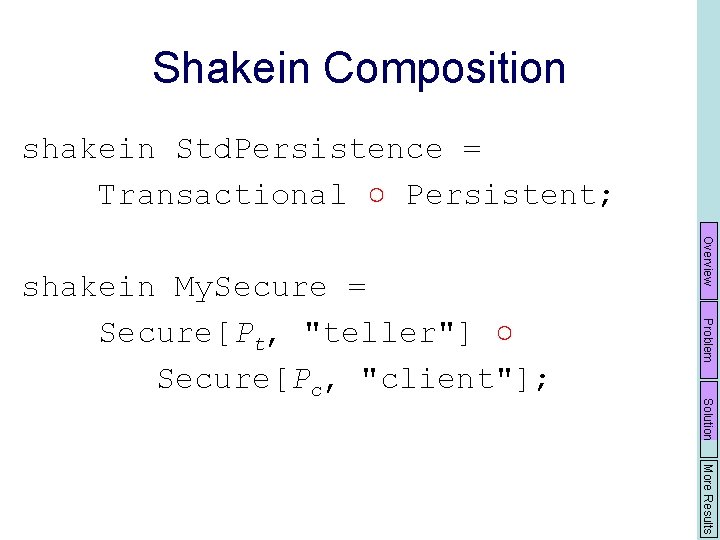 Shakein Composition

shakein StdPersistence =
    Transactional $\circ$ Persistent;

shakein MySecure =
    Secure[$P_t$, "teller"] $\circ$
        Secure[$P_c$, "client"];

Overview

Problem

Solution

More Results